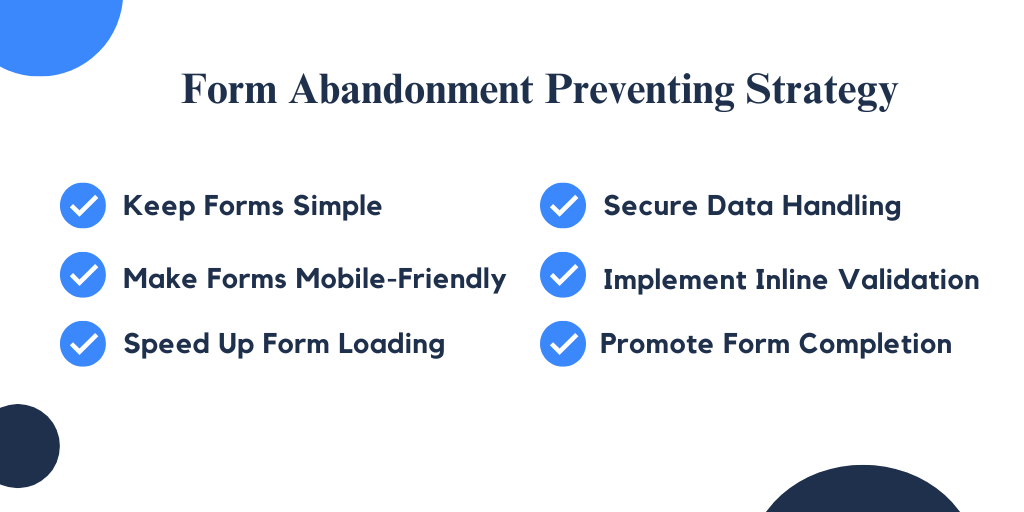 Form Abandonment Preventing Strategy

Keep Forms Simple

Make Forms Mobile-Friendly

Speed Up Form Loading

Secure Data Handling

Implement Inline Validation

Promote Form Completion